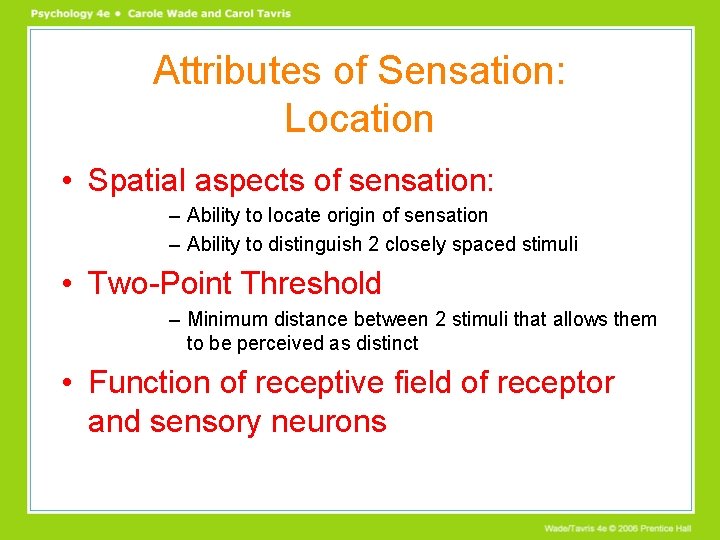 Psychology 4e • Carole Wade and Carol Tavris

Attributes of Sensation: Location

• Spatial aspects of sensation:
– Ability to locate origin of sensation
– Ability to distinguish 2 closely spaced stimuli

• Two-Point Threshold
– Minimum distance between 2 stimuli that allows them to be perceived as distinct

• Function of receptive field of receptor and sensory neurons

Wade/Tavris 4e © 2006 Prentice Hall